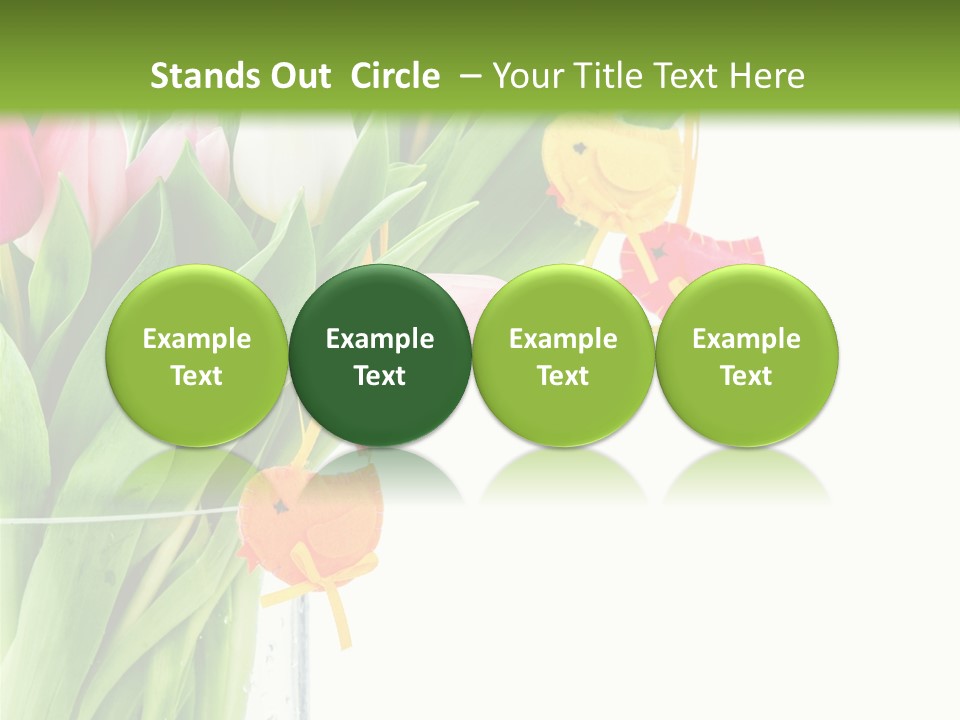 Stands Out  Circle  – Your Title Text Here

Example Text

Example Text

Example Text

Example Text